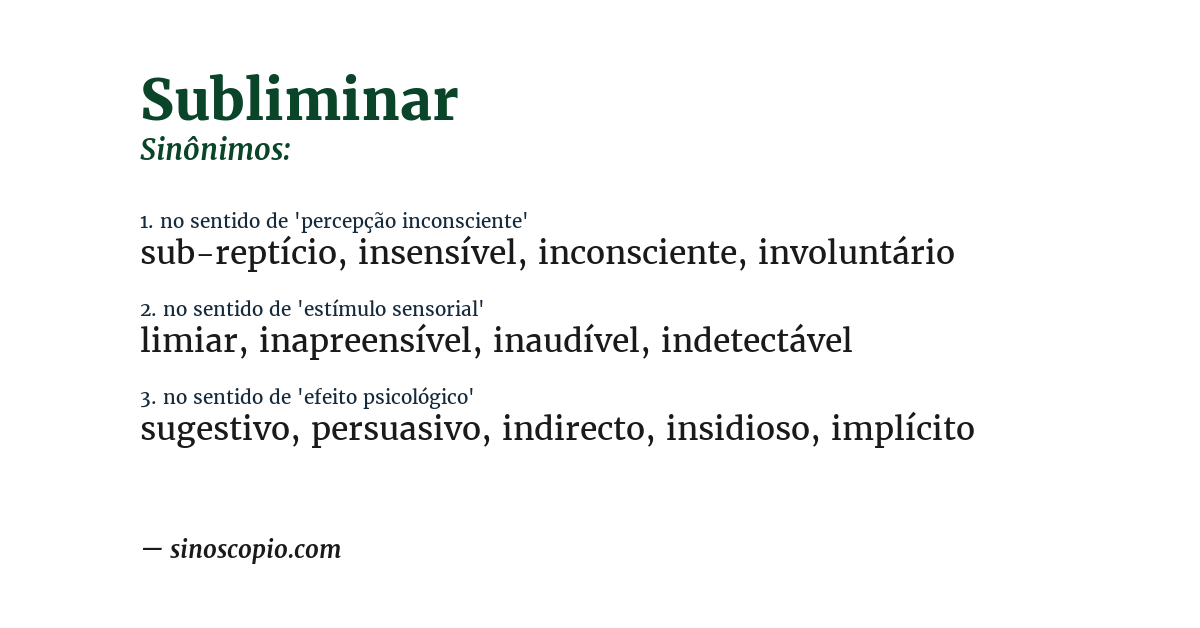 Subliminar
Sinônimos:

1. no sentido de 'percepção inconsciente'
sub-reptício, insensível, inconsciente, involuntário

2. no sentido de 'estímulo sensorial'
limiar, inapreensível, inaudível, indetectável

3. no sentido de 'efeito psicológico'
sugestivo, persuasivo, indirecto, insidioso, implícito

— sinoscopio.com